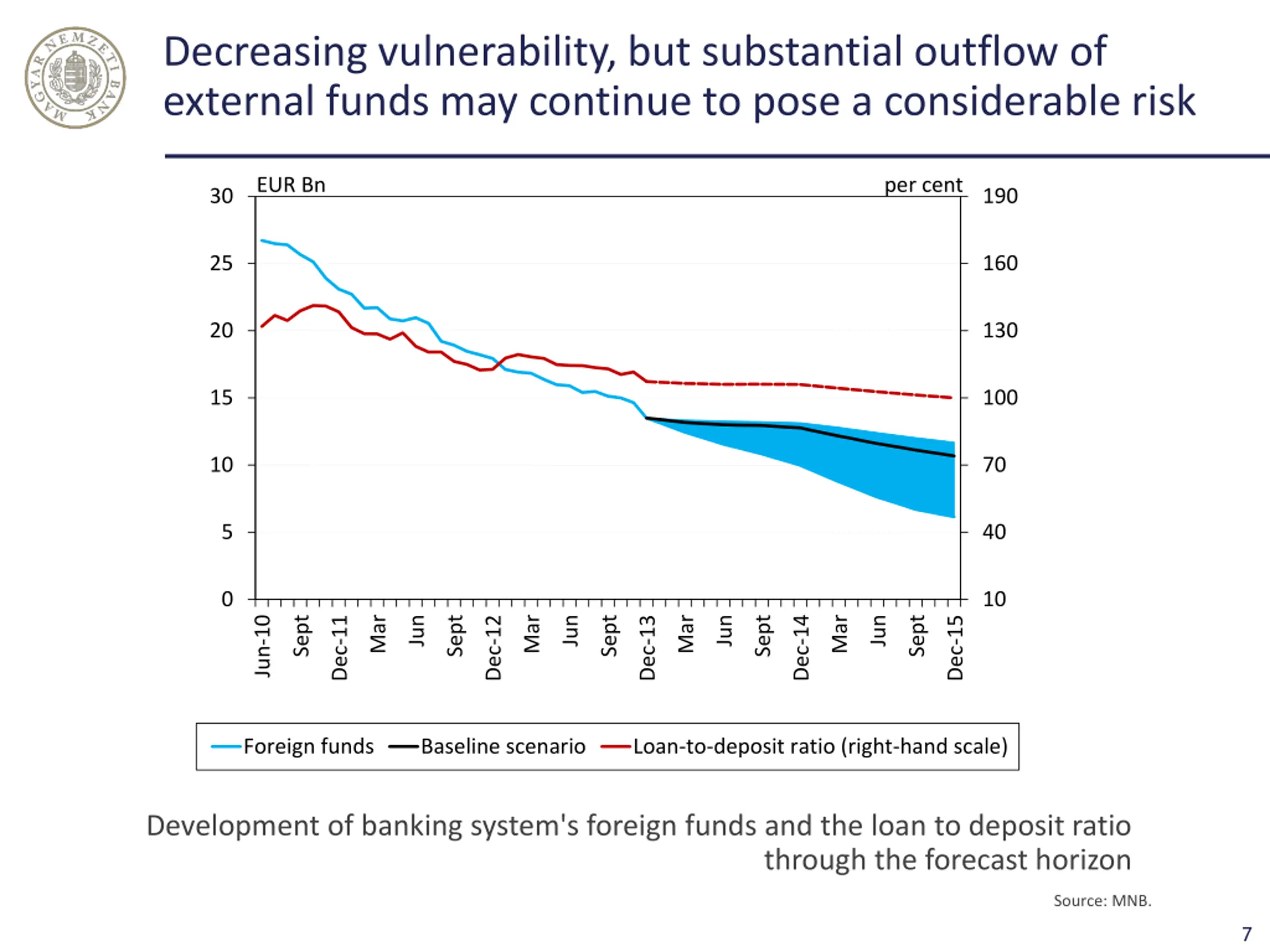 MAGYAR NEMZETI BANK

Decreasing vulnerability, but substantial outflow of external funds may continue to pose a considerable risk

EUR Bn

per cent

30
25
20
15
10
5
0

190
160
130
100
70
40
10

Jun-10
Sept
Dec-11
Mar
Jun
Sept
Dec-12
Mar
Jun
Sept
Dec-13
Mar
Jun
Sept
Dec-14
Mar
Jun
Sept
Dec-15

Foreign funds
Baseline scenario
Loan-to-deposit ratio (right-hand scale)

Development of banking system's foreign funds and the loan to deposit ratio through the forecast horizon

Source: MNB.

7